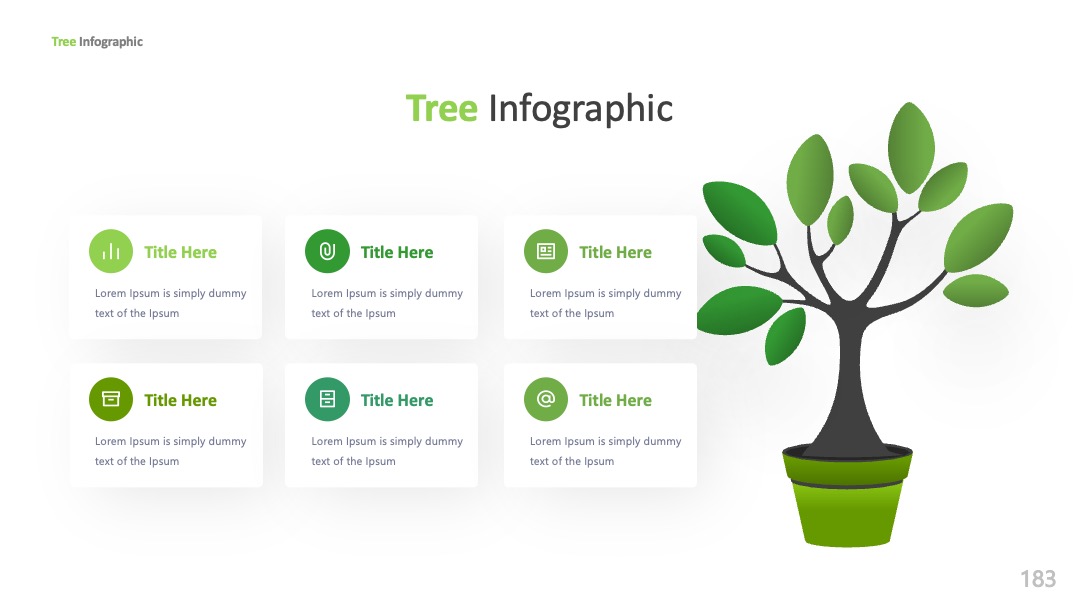 Tree Infographic

Tree Infographic

Title Here
Lorem Ipsum is simply dummy text of the Ipsum

Title Here
Lorem Ipsum is simply dummy text of the Ipsum

Title Here
Lorem Ipsum is simply dummy text of the Ipsum

Title Here
Lorem Ipsum is simply dummy text of the Ipsum

Title Here
Lorem Ipsum is simply dummy text of the Ipsum

Title Here
Lorem Ipsum is simply dummy text of the Ipsum

183